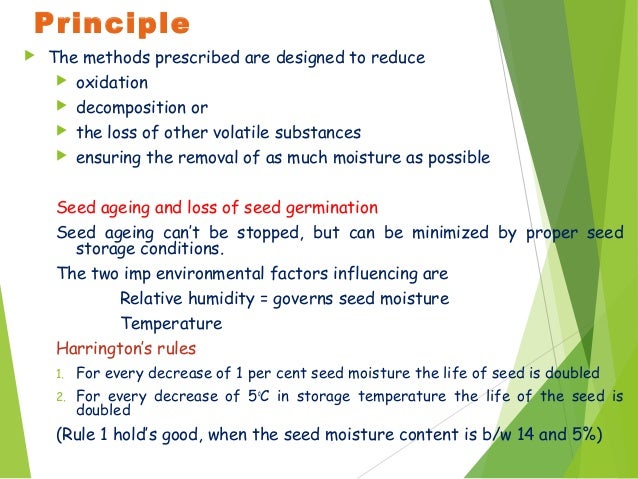 Principle

The methods prescribed are designed to reduce

oxidation

decomposition or

the loss of other volatile substances

ensuring the removal of as much moisture as possible

Seed ageing and loss of seed germination

Seed ageing can't be stopped, but can be minimized by proper seed storage conditions.

The two imp environmental factors influencing are

Relative humidity = governs seed moisture

Temperature

Harrington's rules

1. For every decrease of 1 per cent seed moisture the life of seed is doubled

2. For every decrease of 5°C in storage temperature the life of the seed is doubled

(Rule 1 hold's good, when the seed moisture content is b/w 14 and 5%)